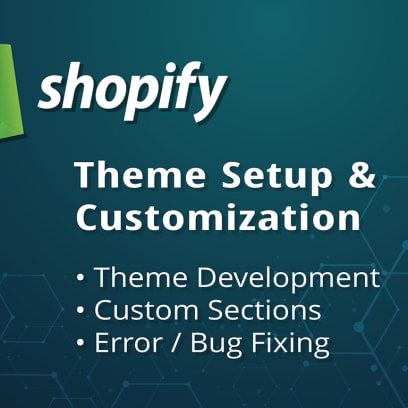 shopify

Theme Setup & Customization

• Theme Development
• Custom Sections
• Error / Bug Fixing